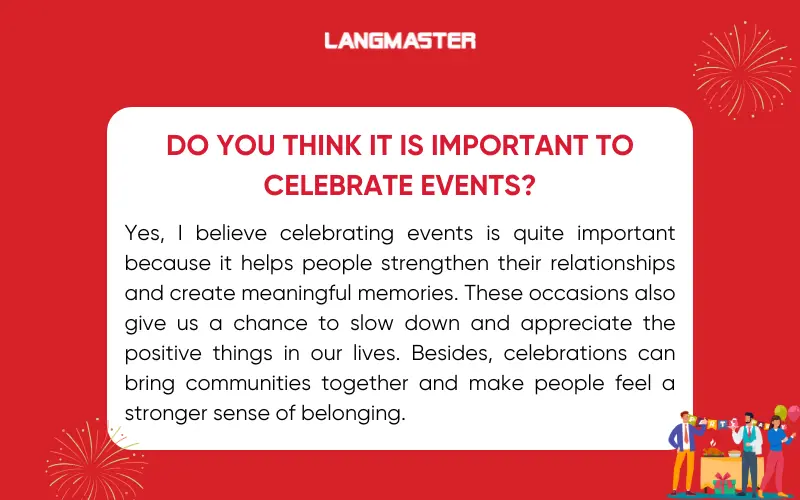 LANGMASTER

DO YOU THINK IT IS IMPORTANT TO CELEBRATE EVENTS?

Yes, I believe celebrating events is quite important because it helps people strengthen their relationships and create meaningful memories. These occasions also give us a chance to slow down and appreciate the positive things in our lives. Besides, celebrations can bring communities together and make people feel a stronger sense of belonging.